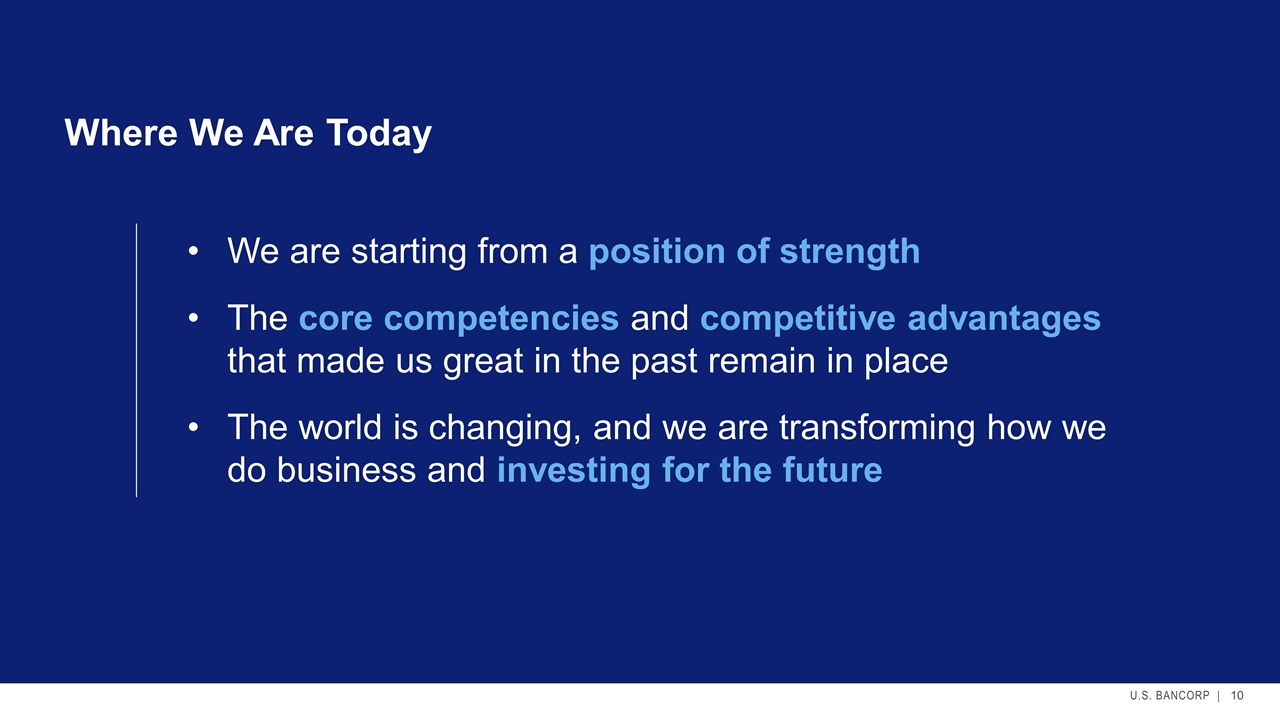 Where We Are Today

• We are starting from a position of strength

• The core competencies and competitive advantages that made us great in the past remain in place

• The world is changing, and we are transforming how we do business and investing for the future

U.S. BANCORP | 10